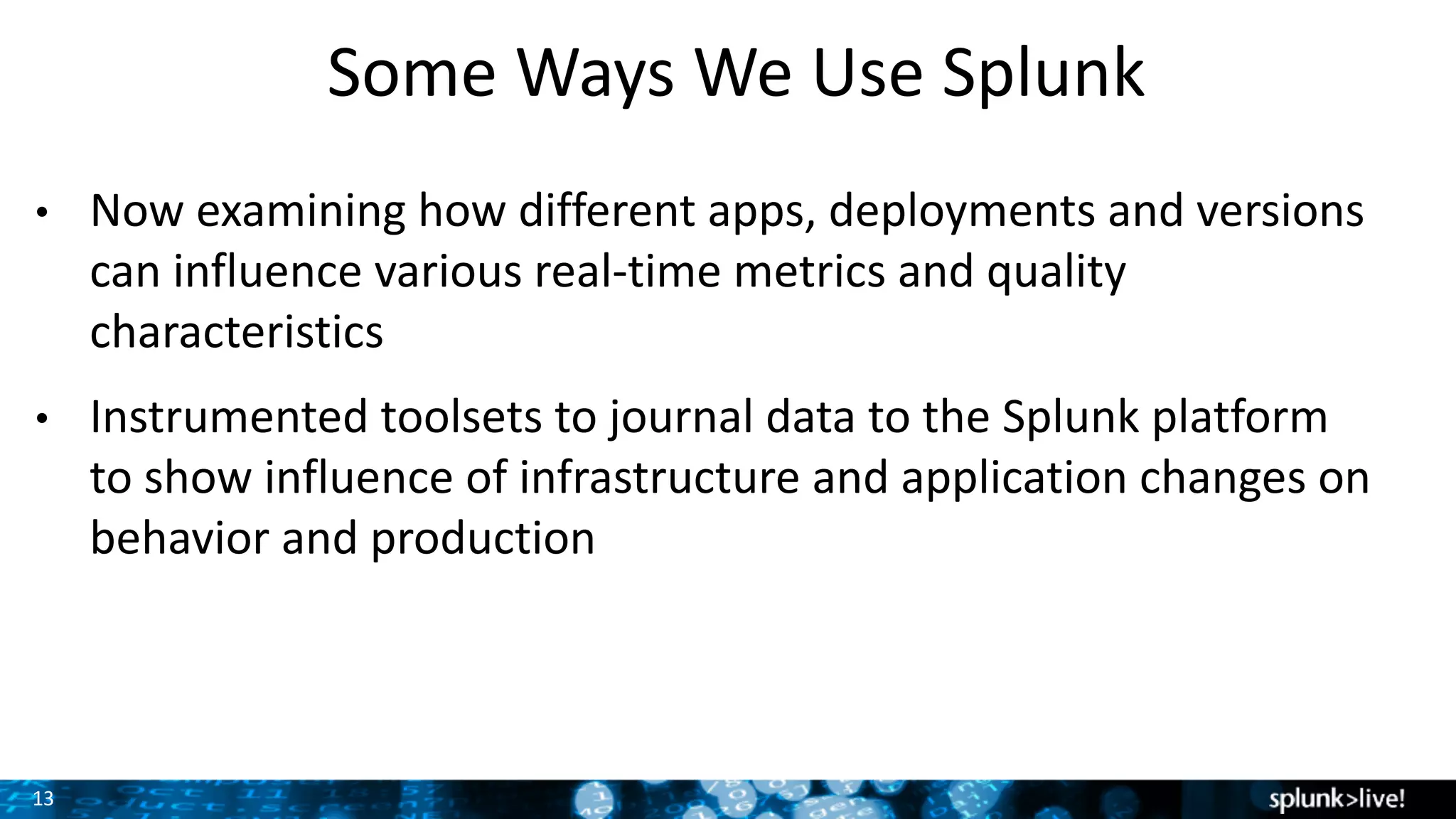 Some Ways We Use Splunk

• Now examining how different apps, deployments and versions can influence various real-time metrics and quality characteristics

• Instrumented toolsets to journal data to the Splunk platform to show influence of infrastructure and application changes on behavior and production

13

splunk>live!